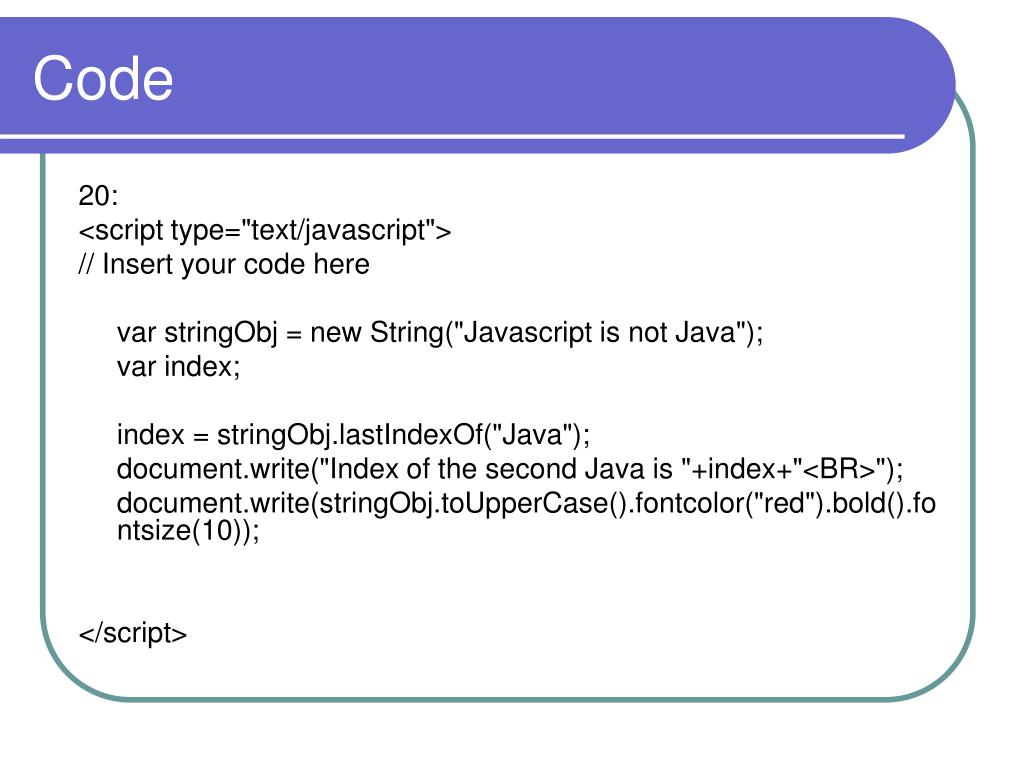 Code

20:
<script type="text/javascript">
// Insert your code here

var stringObj = new String("Javascript is not Java");
var index;

index = stringObj.lastIndexOf("Java");
document.write("Index of the second Java is "+index+"<BR>");
document.write(stringObj.toUpperCase().fontcolor("red").bold().fontsize(10));

</script>